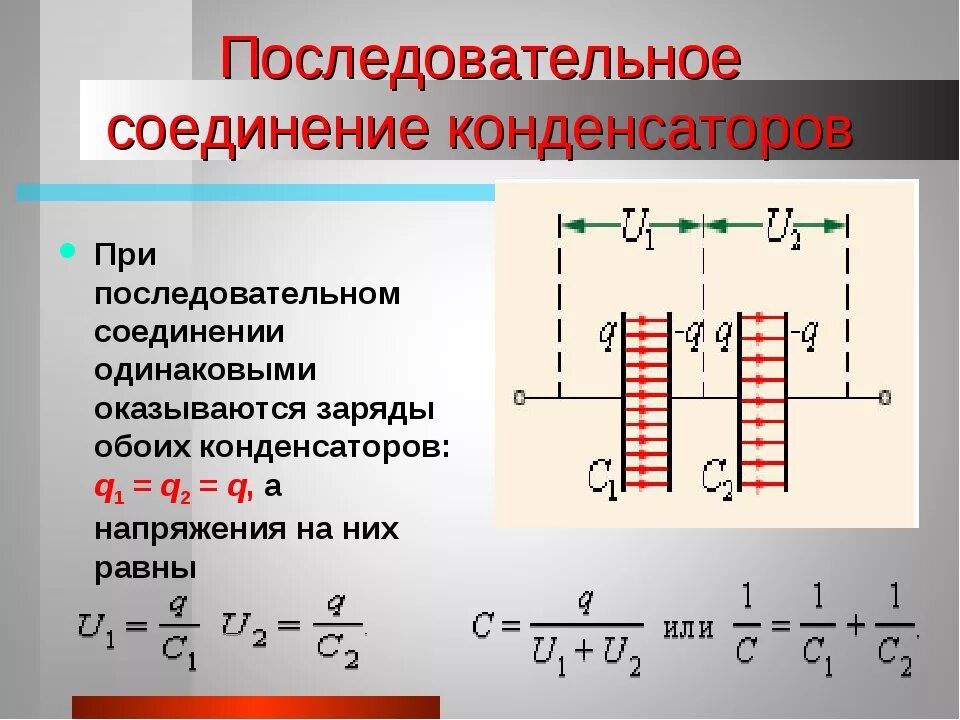 Последовательное соединение конденсаторов

При последовательном соединении одинаковыми оказываются заряды обоих конденсаторов: $q_1 = q_2 = q$, а напряжения на них равны

$U_1$ $U_2$

$q$ $-q$ $q$ $-q$

$C_1$ $C_2$

$U_1 = \frac{q}{C_1}$ $U_2 = \frac{q}{C_2}$. $C = \frac{q}{U_1 + U_2}$ или $\frac{1}{C} = \frac{1}{C_1} + \frac{1}{C_2}$.